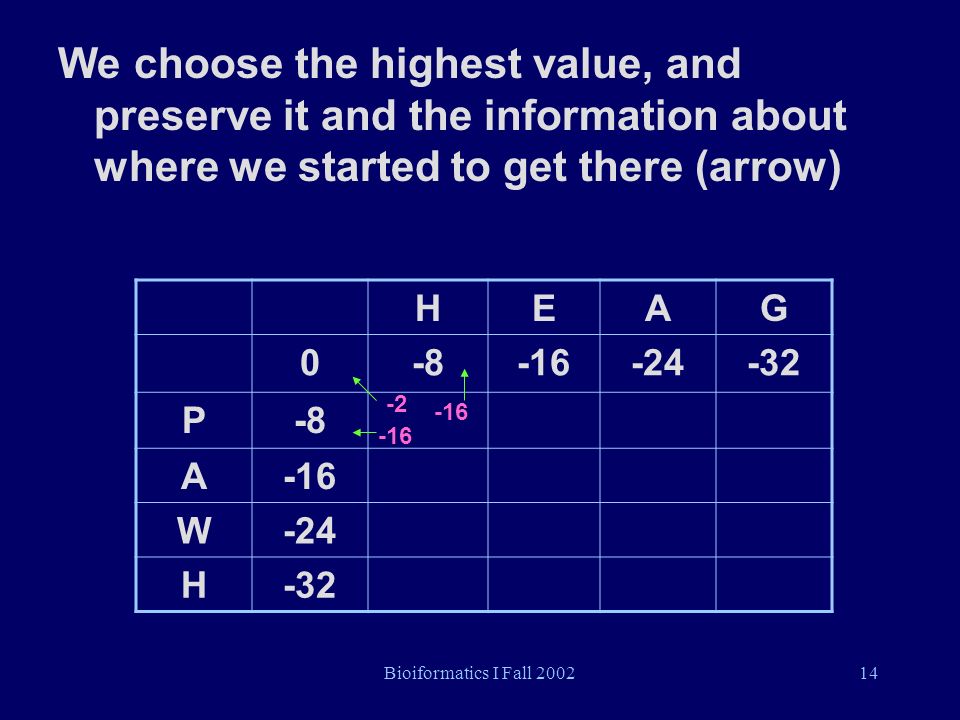 We choose the highest value, and preserve it and the information about where we started to get there (arrow)

| | | H | E | A | G |
|---|---|---|---|---|---|
| | 0 | -8 | -16 | -24 | -32 |
| P | -8 | -2 -16 -16 | | | |
| A | -16 | | | | |
| W | -24 | | | | |
| H | -32 | | | | |

Bioiformatics I Fall 2002

14